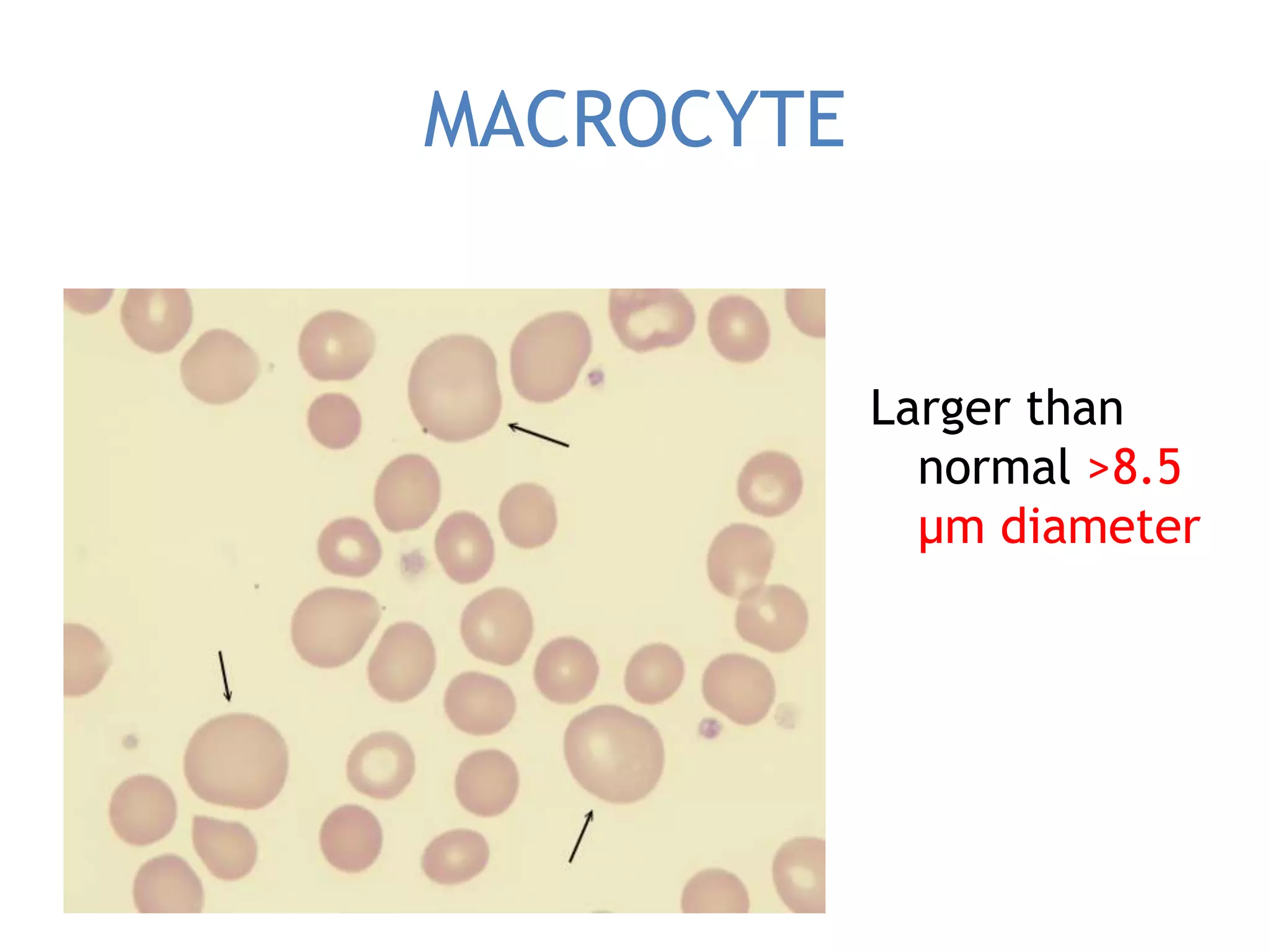 MACROCYTE

Larger than normal >8.5 µm diameter